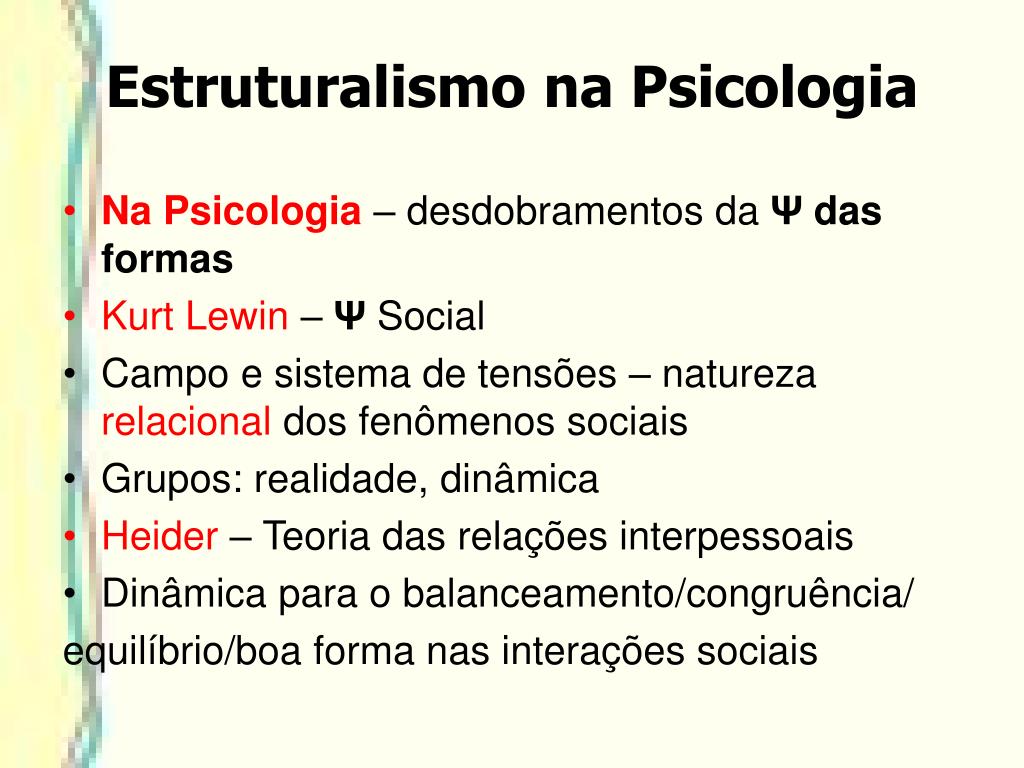 Estruturalismo na Psicologia

• Na Psicologia – desdobramentos da Ψ das formas
• Kurt Lewin – Ψ Social
• Campo e sistema de tensões – natureza relacional dos fenômenos sociais
• Grupos: realidade, dinâmica
• Heider – Teoria das relações interpessoais
• Dinâmica para o balanceamento/congruência/ equilíbrio/boa forma nas interações sociais